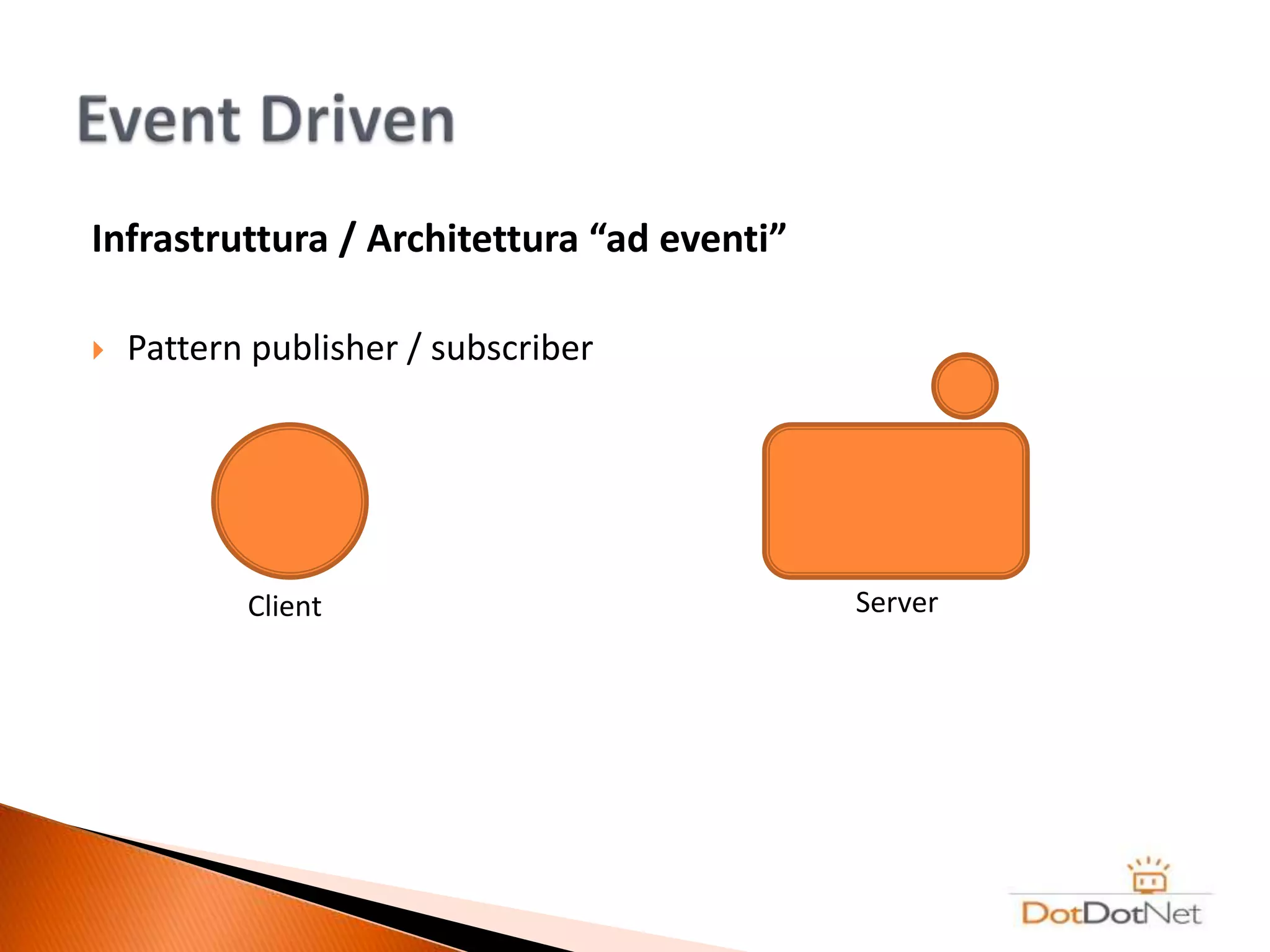 Event Driven

Infrastruttura / Architettura “ad eventi”

Pattern publisher / subscriber

Client

Server

DotDotNet